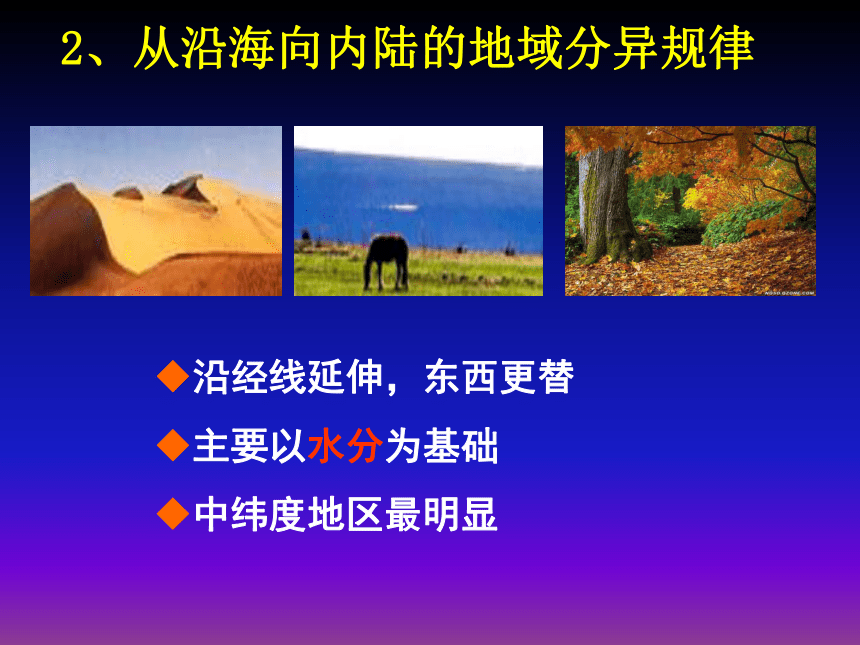 2、从沿海向内陆的地域分异规律

◆沿经线延伸，东西更替

◆主要以水分为基础

◆中纬度地区最明显